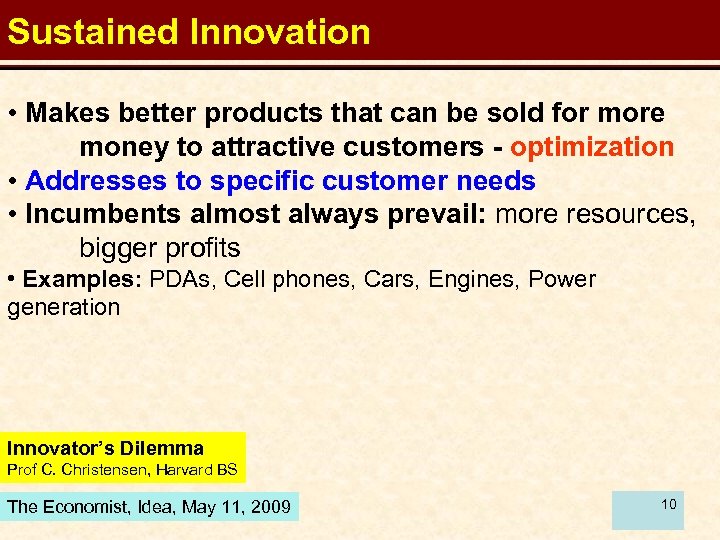 Sustained Innovation

• Makes better products that can be sold for more money to attractive customers - optimization
• Addresses to specific customer needs
• Incumbents almost always prevail: more resources, bigger profits
• Examples: PDAs, Cell phones, Cars, Engines, Power generation

Innovator's Dilemma
Prof C. Christensen, Harvard BS

The Economist, Idea, May 11, 2009

10